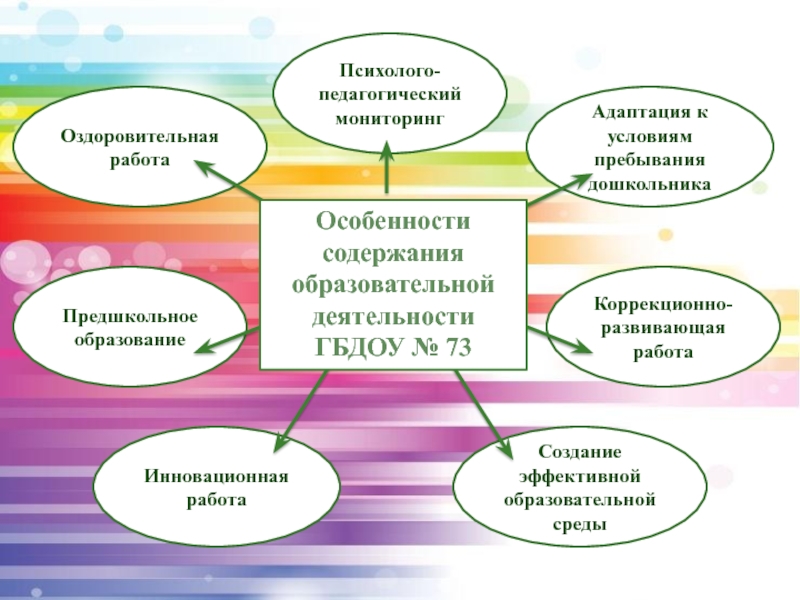 Особенности содержания образовательной деятельности ГБДОУ № 73

Психолого-педагогический мониторинг

Оздоровительная работа

Адаптация к условиям пребывания дошкольника

Предшкольное образование

Коррекционно-развивающая работа

Инновационная работа

Создание эффективной образовательной среды